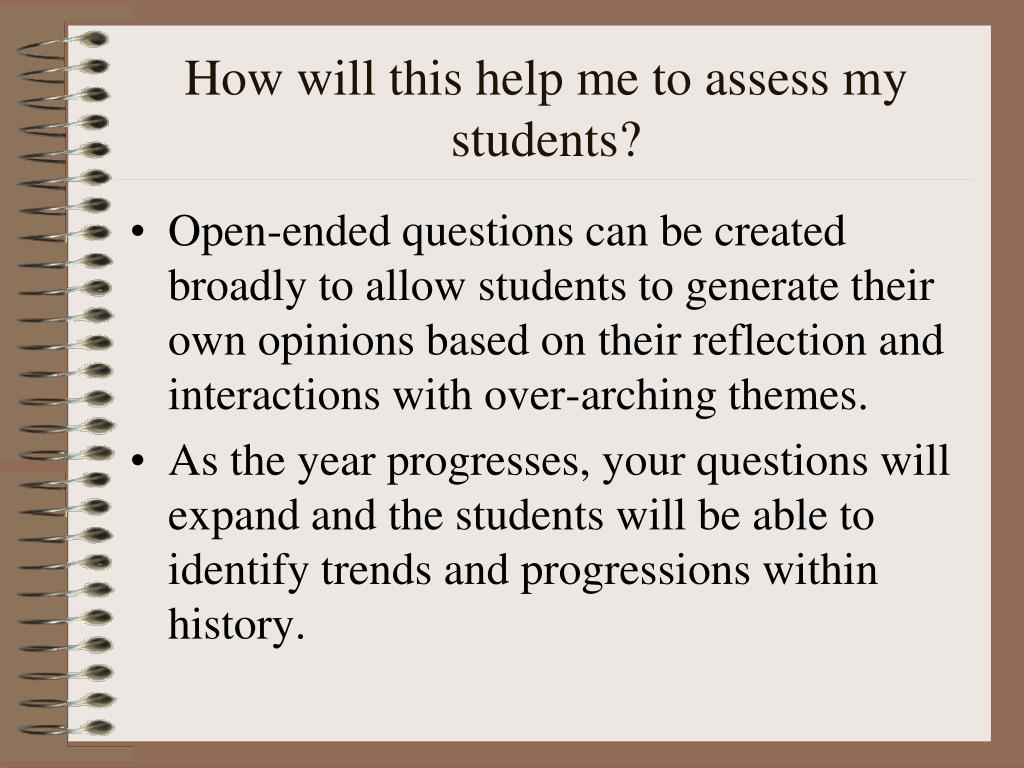 How will this help me to assess my students?

• Open-ended questions can be created broadly to allow students to generate their own opinions based on their reflection and interactions with over-arching themes.

• As the year progresses, your questions will expand and the students will be able to identify trends and progressions within history.